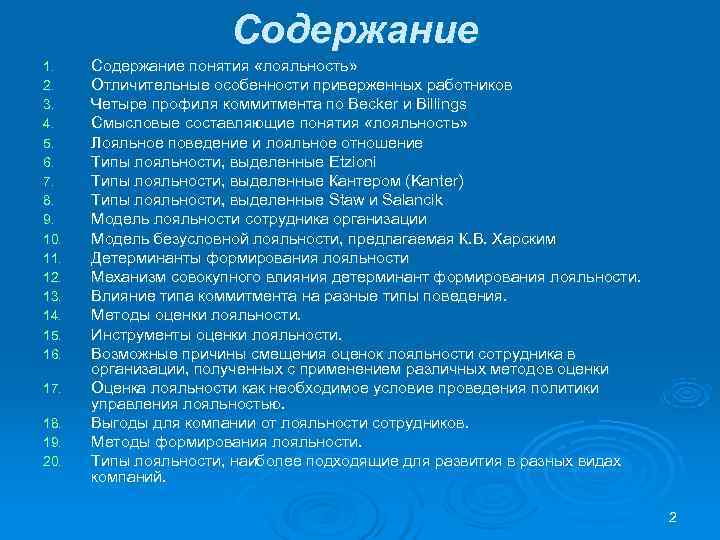 Содержание

1. Содержание понятия «лояльность»
2. Отличительные особенности приверженных работников
3. Четыре профиля коммитмента по Becker и Billings
4. Смысловые составляющие понятия «лояльность»
5. Лояльное поведение и лояльное отношение
6. Типы лояльности, выделенные Etzioni
7. Типы лояльности, выделенные Кантером (Kanter)
8. Типы лояльности, выделенные Staw и Salancik
9. Модель лояльности сотрудника организации
10. Модель безусловной лояльности, предлагаемая К.В. Харским
11. Детерминанты формирования лояльности
12. Механизм совокупного влияния детерминант формирования лояльности.
13. Влияние типа коммитмента на разные типы поведения.
14. Методы оценки лояльности.
15. Инструменты оценки лояльности.
16. Возможные причины смещения оценок лояльности сотрудника в организации, полученных с применением различных методов оценки
17. Оценка лояльности как необходимое условие проведения политики управления лояльностью.
18. Выгоды для компании от лояльности сотрудников.
19. Методы формирования лояльности.
20. Типы лояльности, наиболее подходящие для развития в разных видах компаний.

2